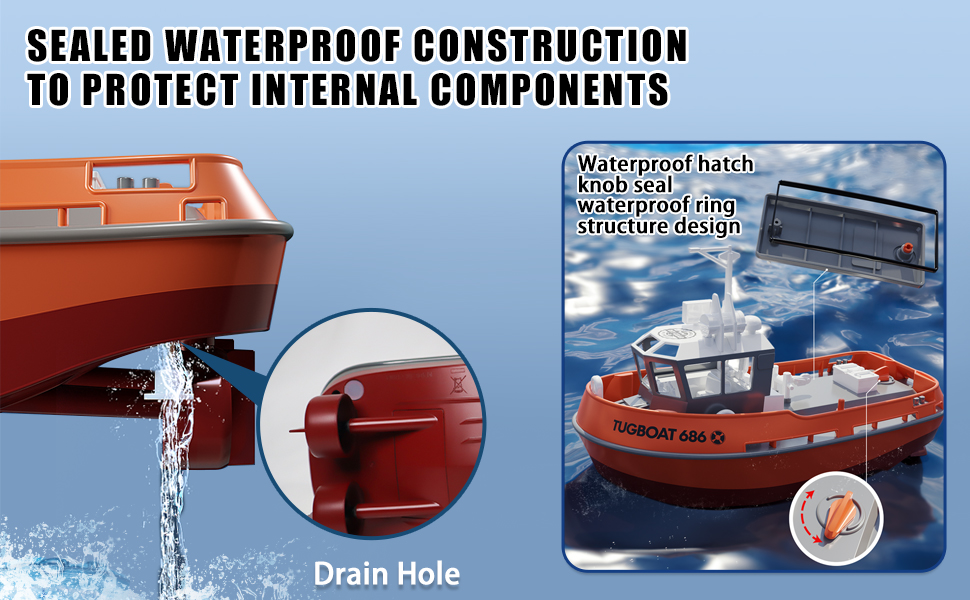 SEALED WATERPROOF CONSTRUCTION TO PROTECT INTERNAL COMPONENTS

Waterproof hatch knob seal waterproof ring structure design

TUGBOAT 686

Drain Hole